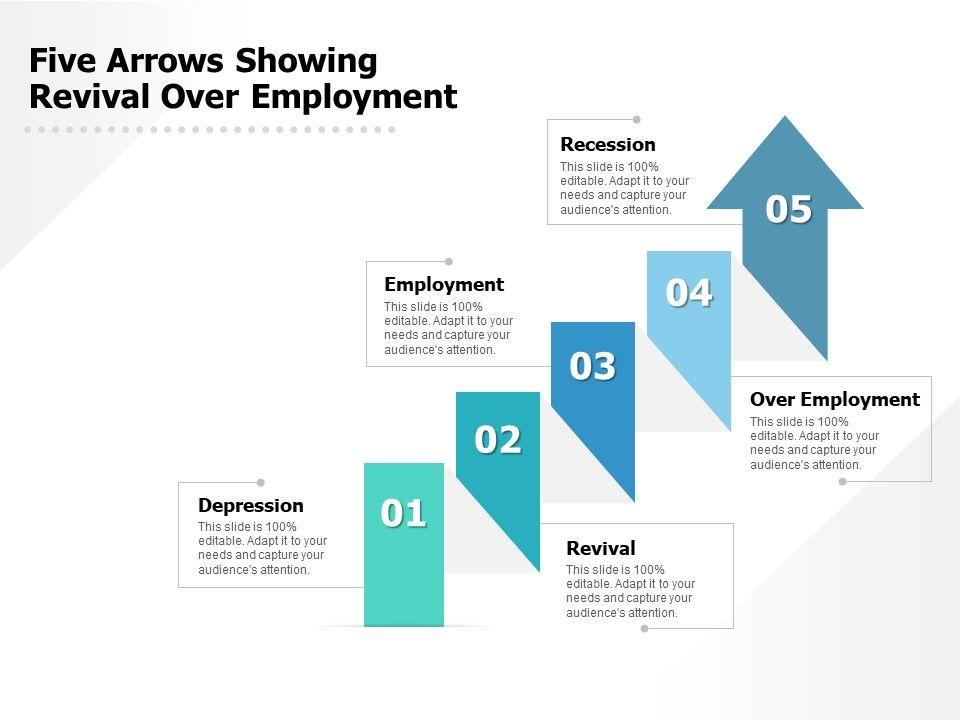 Five Arrows Showing Revival Over Employment

Recession
This slide is 100% editable. Adapt it to your needs and capture your audience's attention.

05

Employment
This slide is 100% editable. Adapt it to your needs and capture your audience's attention.

04

03

Over Employment
This slide is 100% editable. Adapt it to your needs and capture your audience's attention.

02

Depression
This slide is 100% editable. Adapt it to your needs and capture your audience's attention.

01

Revival
This slide is 100% editable. Adapt it to your needs and capture your audience's attention.